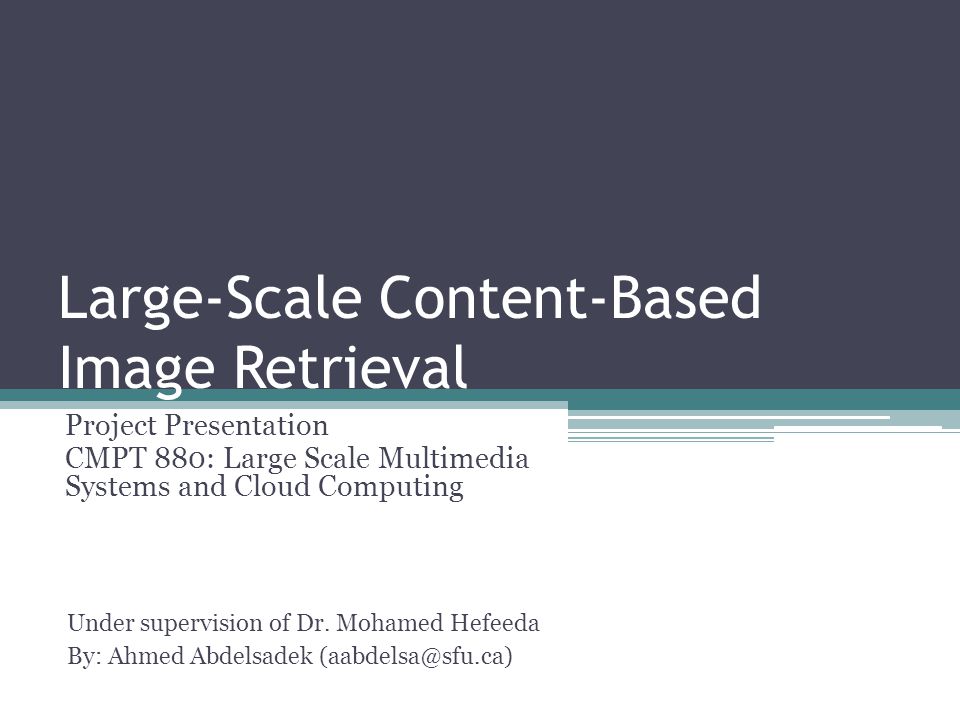 Large-Scale Content-Based Image Retrieval

Project Presentation
CMPT 880: Large Scale Multimedia Systems and Cloud Computing

Under supervision of Dr. Mohamed Hefeeda
By: Ahmed Abdelsadek (aabdelsa@sfu.ca)